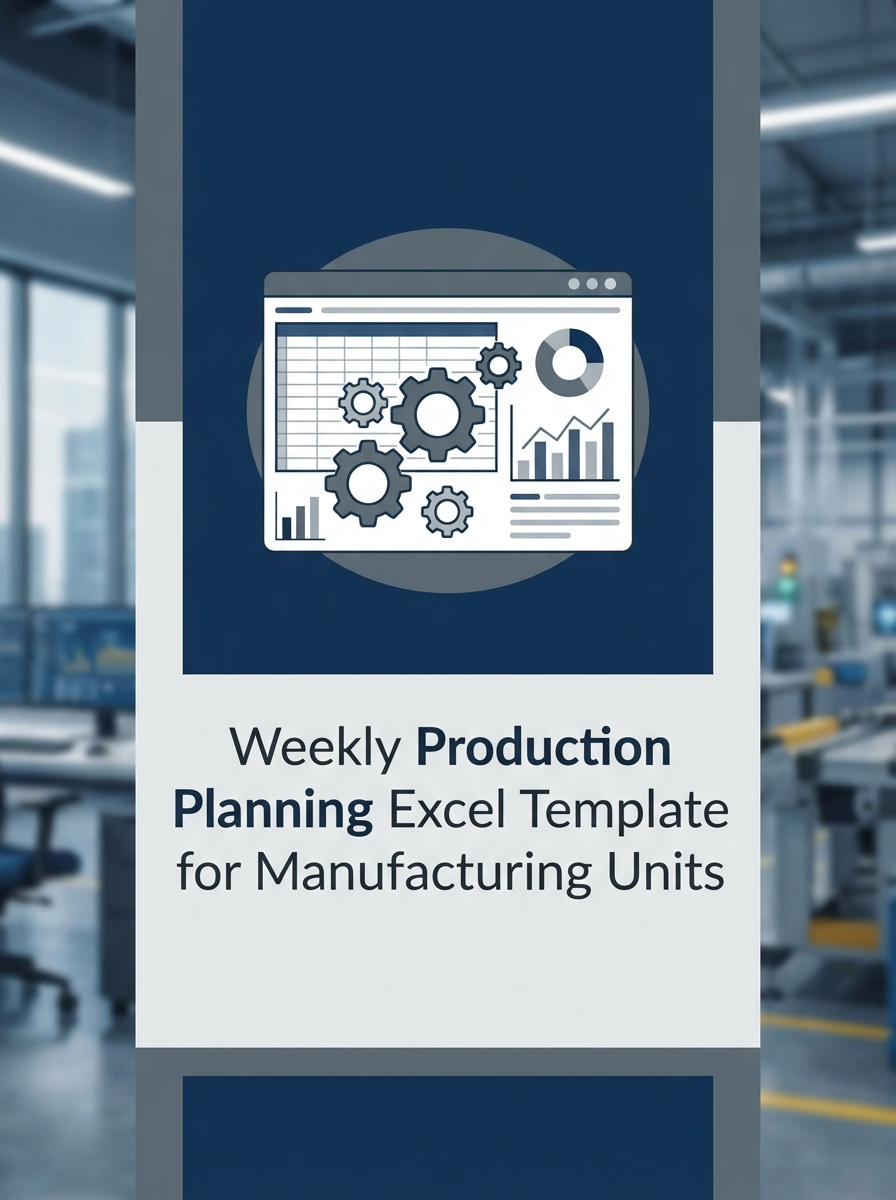 Weekly Production Planning Excel Template for Manufacturing Units